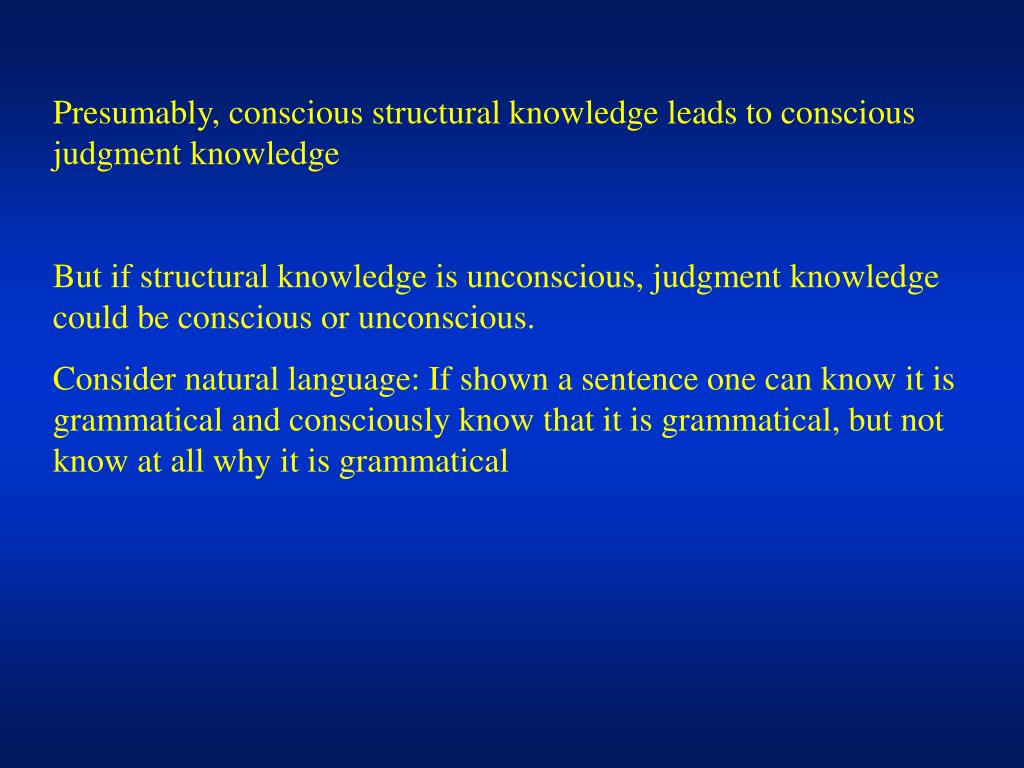 Presumably, conscious structural knowledge leads to conscious judgment knowledge

But if structural knowledge is unconscious, judgment knowledge could be conscious or unconscious.

Consider natural language: If shown a sentence one can know it is grammatical and consciously know that it is grammatical, but not know at all why it is grammatical